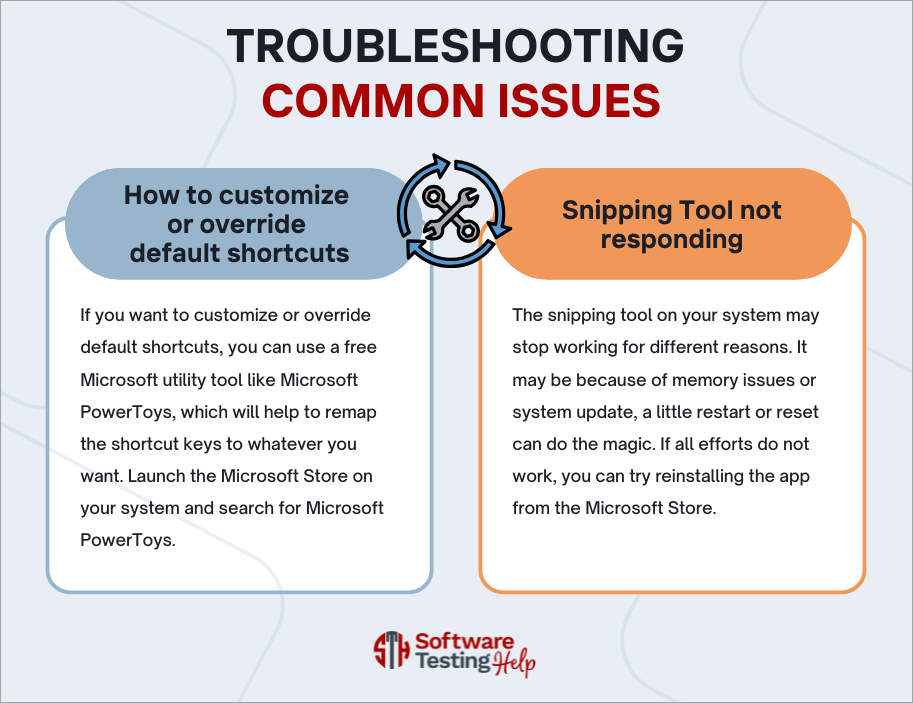 TROUBLESHOOTING
COMMON ISSUES

How to customize or override default shortcuts

If you want to customize or override default shortcuts, you can use a free Microsoft utility tool like Microsoft PowerToys, which will help to remap the shortcut keys to whatever you want. Launch the Microsoft Store on your system and search for Microsoft PowerToys.

Snipping Tool not responding

The snipping tool on your system may stop working for different reasons. It may be because of memory issues or system update, a little restart or reset can do the magic. If all efforts do not work, you can try reinstalling the app from the Microsoft Store.

STH Software Testing Help